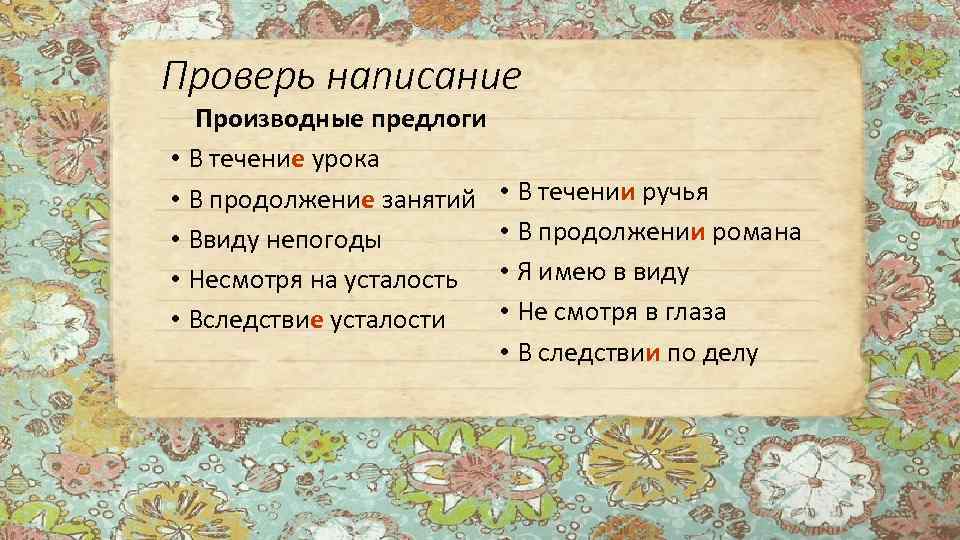 Проверь написание

Производные предлоги

• В течение урока
• В продолжение занятий
• Ввиду непогоды
• Несмотря на усталость
• Вследствие усталости

• В течении ручья
• В продолжении романа
• Я имею в виду
• Не смотря в глаза
• В следствии по делу